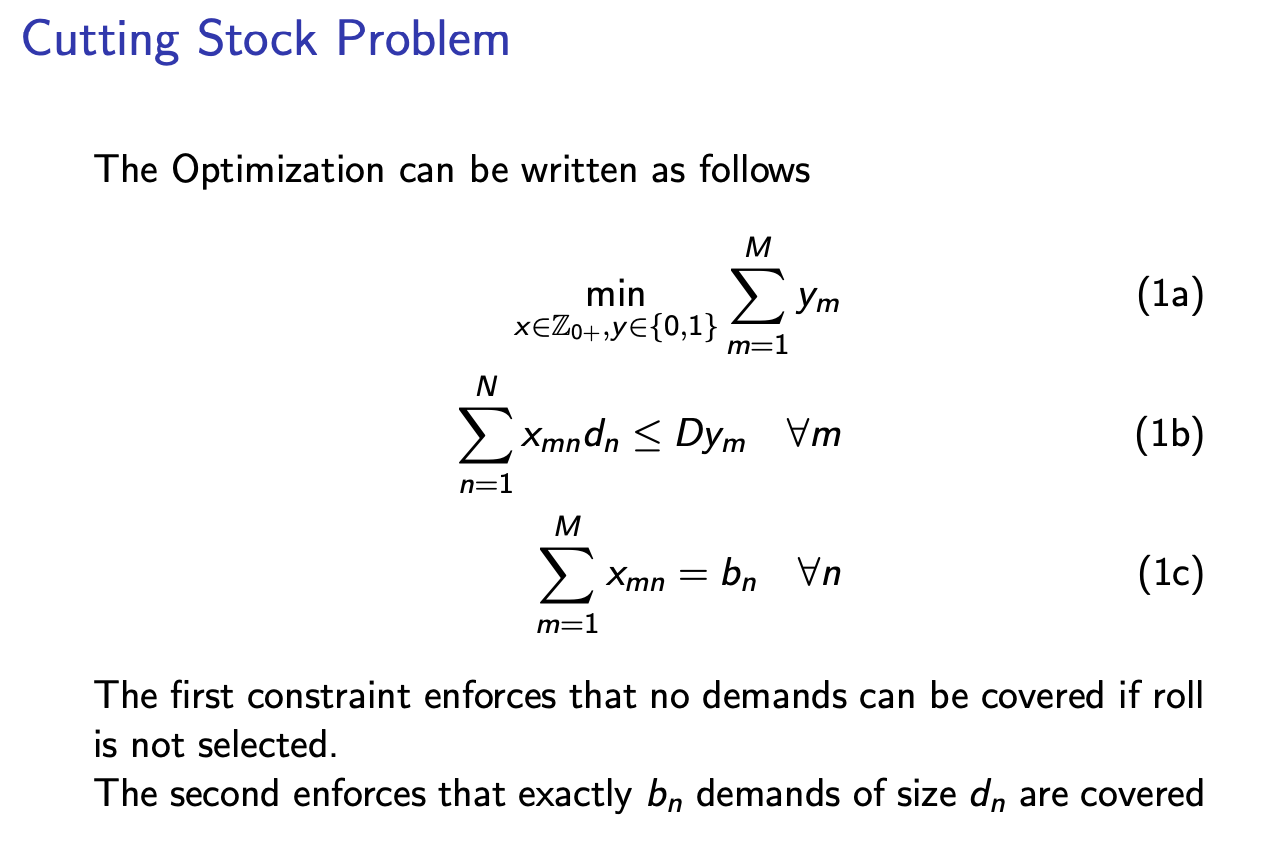 Cutting Stock Problem

The Optimization can be written as follows

$$\min_{x\in\mathbb{Z}_{0+},y\in\{0,1\}} \sum_{m=1}^{M} y_m \quad (1a)$$

$$\sum_{n=1}^{N} x_{mn}d_n \leq Dy_m \quad \forall m \quad (1b)$$

$$\sum_{m=1}^{M} x_{mn} = b_n \quad \forall n \quad (1c)$$

The first constraint enforces that no demands can be covered if roll is not selected.
The second enforces that exactly $b_n$ demands of size $d_n$ are covered